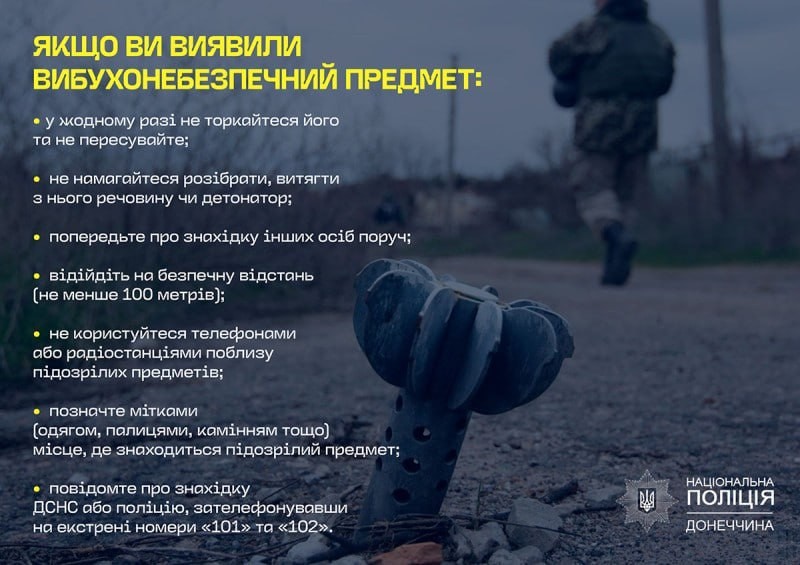 ЯКЩО ВИ ВИЯВИЛИ ВИБУХОНЕБЕЗПЕЧНИЙ ПРЕДМЕТ:

• у жодному разі не торкайтеся його та не пересувайте;

• не намагайтеся розібрати, витягти з нього речовину чи детонатор;

• попередьте про знахідку інших осіб поруч;

• відійдіть на безпечну відстань (не менше 100 метрів);

• не користуйтеся телефонами або радіостанціями поблизу підозрілих предметів;

• позначте мітками (одягом, палицями, камінням тощо) місце, де знаходиться підозрілий предмет;

• повідомте про знахідку ДСНС або поліцію, зателефонувавши на екстрені номери «101» та «102».

НАЦІОНАЛЬНА ПОЛІЦІЯ ДОНЕЧЧИНА